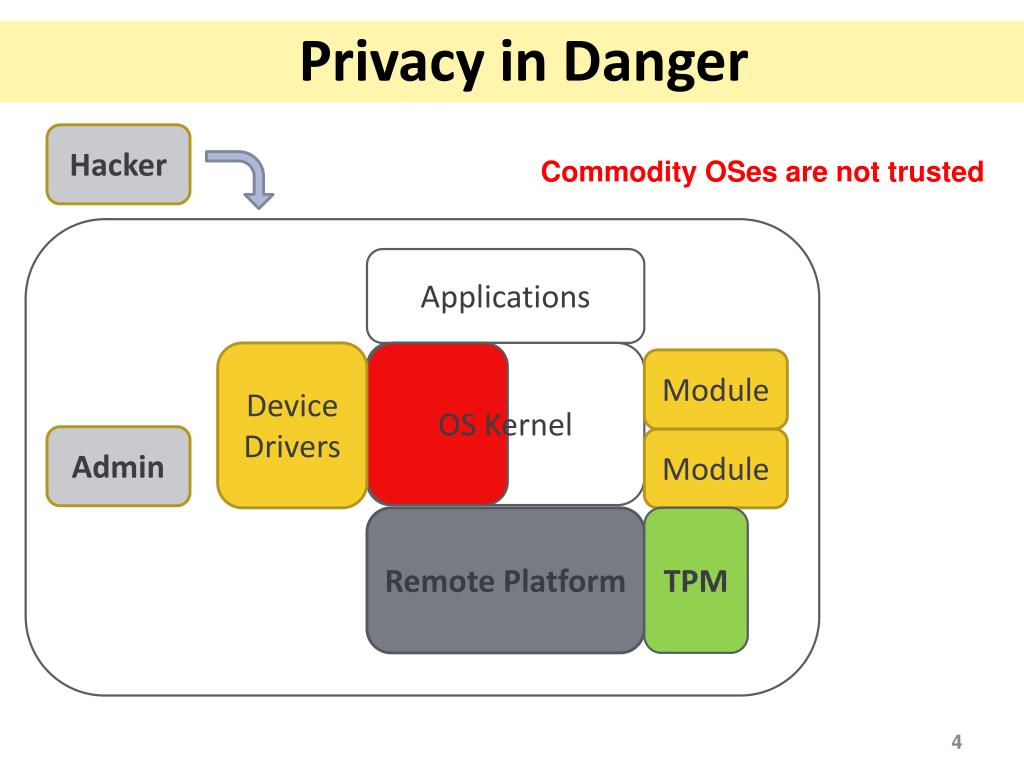 Privacy in Danger

Hacker

Commodity OSes are not trusted

Applications

Device Drivers

OS Kernel

Module

Module

Admin

Remote Platform

TPM

4